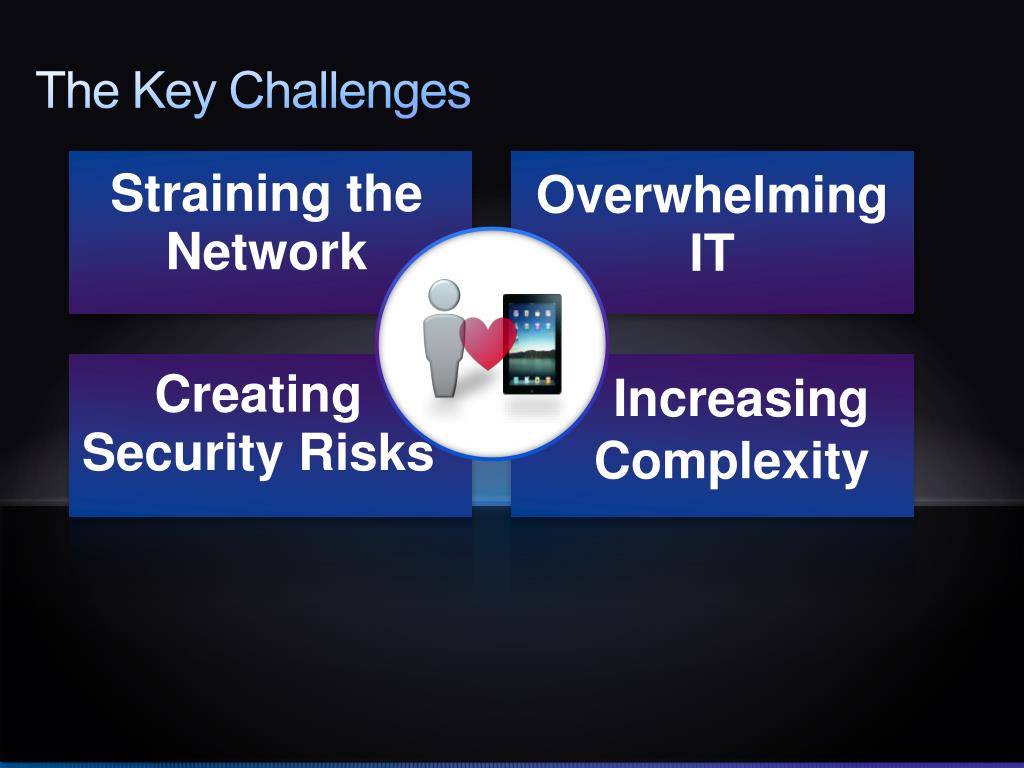 The Key Challenges

Straining the Network

Overwhelming IT

Creating Security Risks

Increasing Complexity